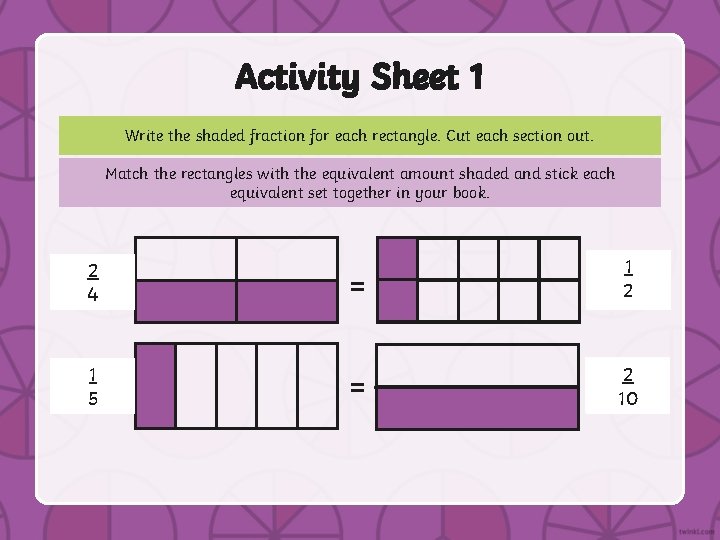 Activity Sheet 1

Write the shaded fraction for each rectangle. Cut each section out.

Match the rectangles with the equivalent amount shaded and stick each equivalent set together in your book.

$\frac{2}{4}$ = $\frac{1}{2}$

$\frac{1}{5}$ = $\frac{2}{10}$

twinkl.com